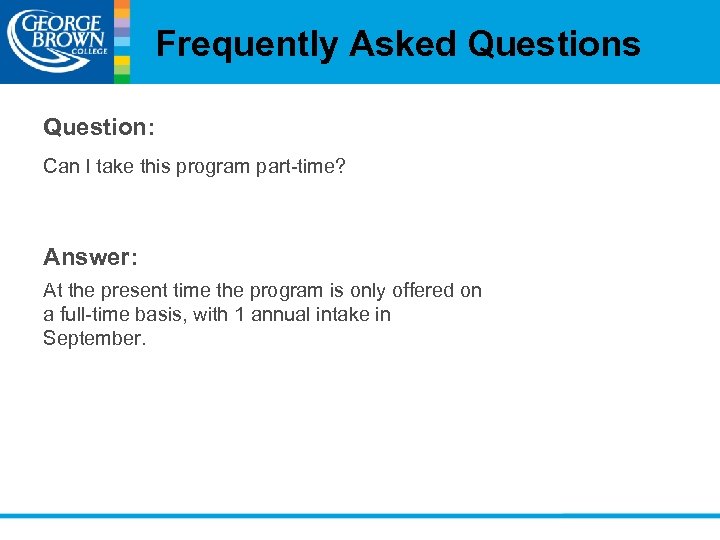 GEORGE BROWN COLLEGE

Frequently Asked Questions

Question:

Can I take this program part-time?

Answer:

At the present time the program is only offered on a full-time basis, with 1 annual intake in September.